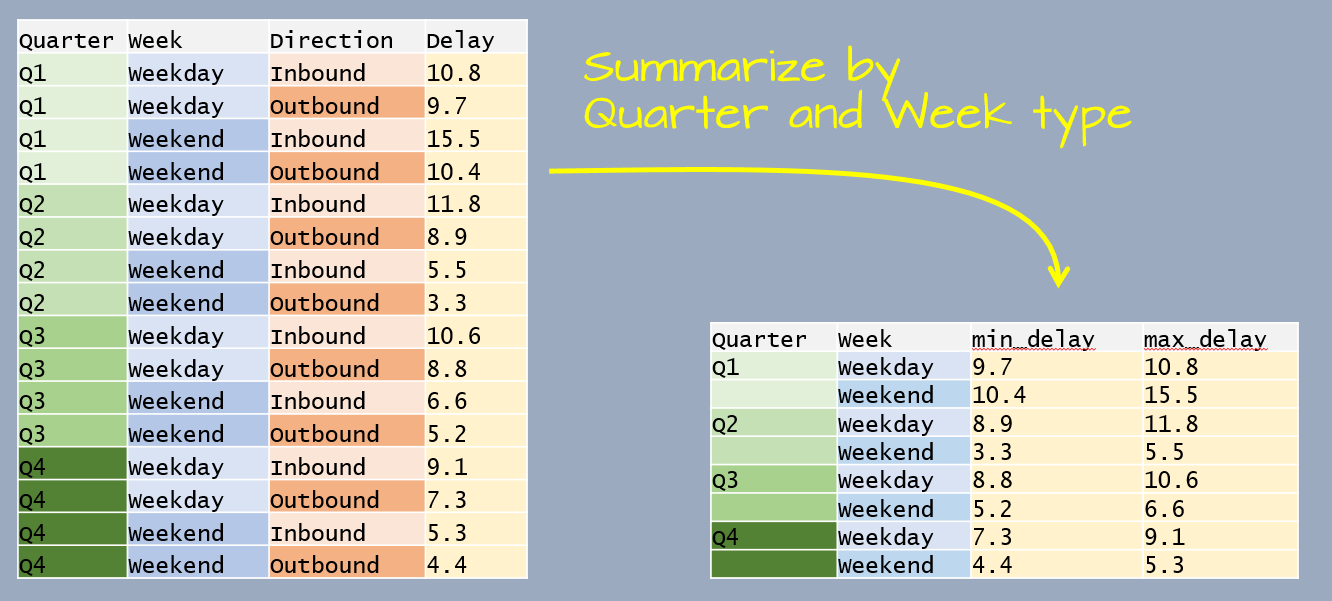 | Quarter | Week | Direction | Delay |
|---|---|---|---|
| Q1 | Weekday | Inbound | 10.8 |
| Q1 | Weekday | Outbound | 9.7 |
| Q1 | Weekend | Inbound | 15.5 |
| Q1 | Weekend | Outbound | 10.4 |
| Q2 | Weekday | Inbound | 11.8 |
| Q2 | Weekday | Outbound | 8.9 |
| Q2 | Weekend | Inbound | 5.5 |
| Q2 | Weekend | Outbound | 3.3 |
| Q3 | Weekday | Inbound | 10.6 |
| Q3 | Weekday | Outbound | 8.8 |
| Q3 | Weekend | Inbound | 6.6 |
| Q3 | Weekend | Outbound | 5.2 |
| Q4 | Weekday | Inbound | 9.1 |
| Q4 | Weekday | Outbound | 7.3 |
| Q4 | Weekend | Inbound | 5.3 |
| Q4 | Weekend | Outbound | 4.4 |

Summarize by Quarter and Week type

| Quarter | Week | min_delay | max_delay |
|---|---|---|---|
| Q1 | Weekday | 9.7 | 10.8 |
| | Weekend | 10.4 | 15.5 |
| Q2 | Weekday | 8.9 | 11.8 |
| | Weekend | 3.3 | 5.5 |
| Q3 | Weekday | 8.8 | 10.6 |
| | Weekend | 5.2 | 6.6 |
| Q4 | Weekday | 7.3 | 9.1 |
| | Weekend | 4.4 | 5.3 |